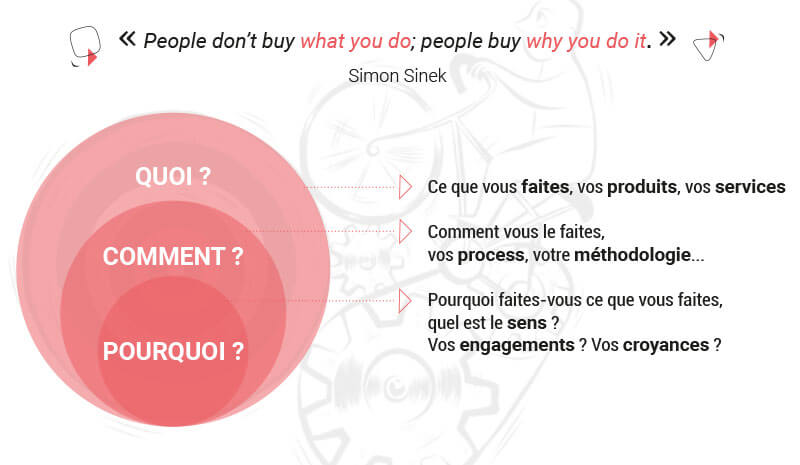 « People don't buy what you do; people buy why you do it. »

Simon Sinek

QUOI ?

COMMENT ?

POURQUOI ?

Ce que vous faites, vos produits, vos services

Comment vous le faites,
vos process, votre méthodologie...

Pourquoi faites-vous ce que vous faites,
quel est le sens ?
Vos engagements ? Vos croyances ?